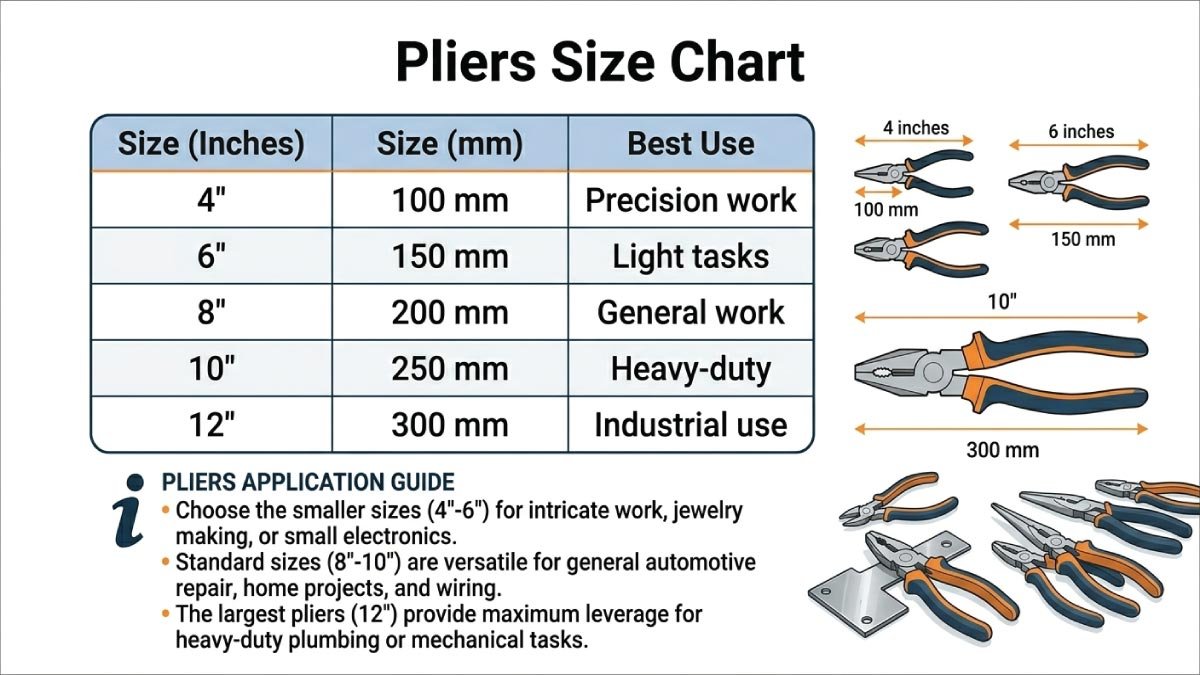 Pliers Size Chart

| Size (Inches) | Size (mm) | Best Use |
|---|---|---|
| 4" | 100 mm | Precision work |
| 6" | 150 mm | Light tasks |
| 8" | 200 mm | General work |
| 10" | 250 mm | Heavy-duty |
| 12" | 300 mm | Industrial use |

4 inches
100 mm
6 inches
150 mm
10"
300 mm

i
PLIERS APPLICATION GUIDE
• Choose the smaller sizes (4"-6") for intricate work, jewelry making, or small electronics.
• Standard sizes (8"-10") are versatile for general automotive repair, home projects, and wiring.
• The largest pliers (12") provide maximum leverage for heavy-duty plumbing or mechanical tasks.